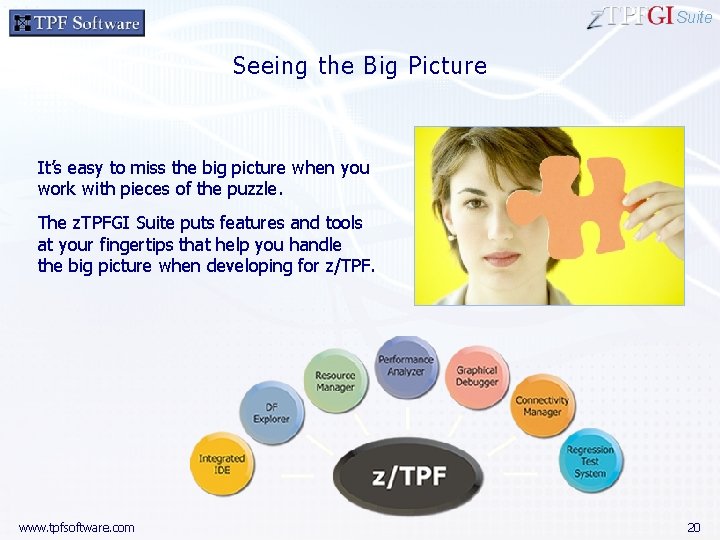 TPF Software

zTPFGI Suite

Seeing the Big Picture

It's easy to miss the big picture when you work with pieces of the puzzle.

The zTPFGI Suite puts features and tools at your fingertips that help you handle the big picture when developing for z/TPF.

Integrated IDE

DF Explorer

Resource Manager

Performance Analyzer

Graphical Debugger

Connectivity Manager

Regression Test System

z/TPF

www.tpfsoftware.com

20